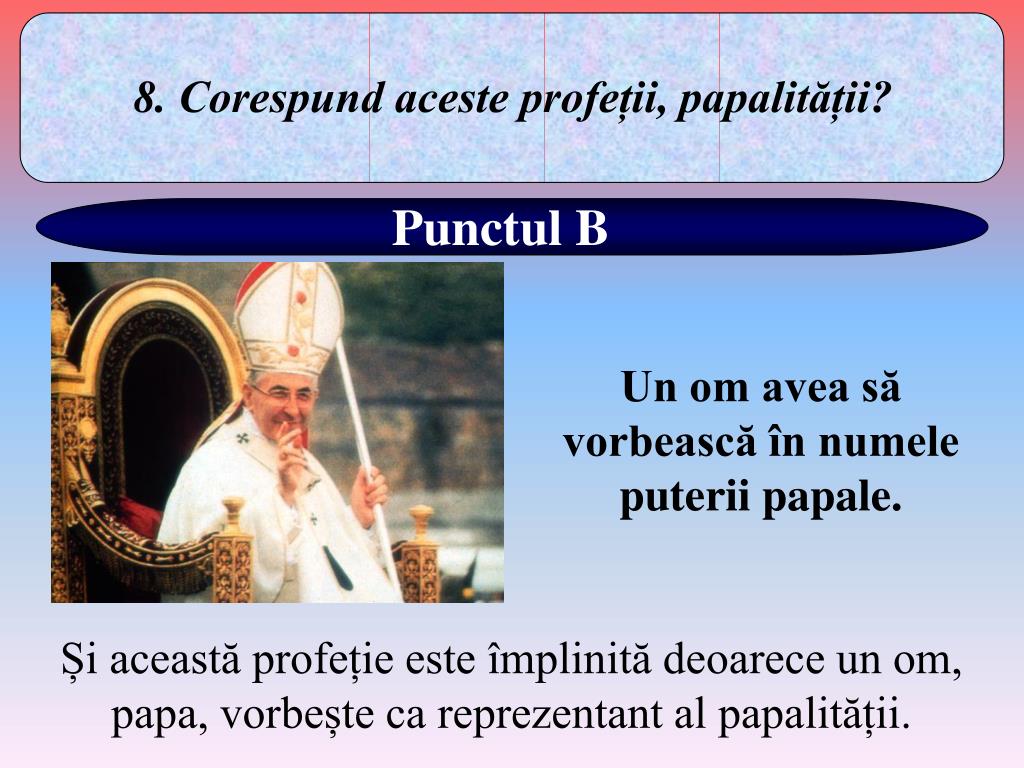 8. Corespund aceste profeții, papalității?

Punctul B

Un om avea să vorbească în numele puterii papale.

Și această profeție este împlinită deoarece un om, papa, vorbește ca reprezentant al papalității.